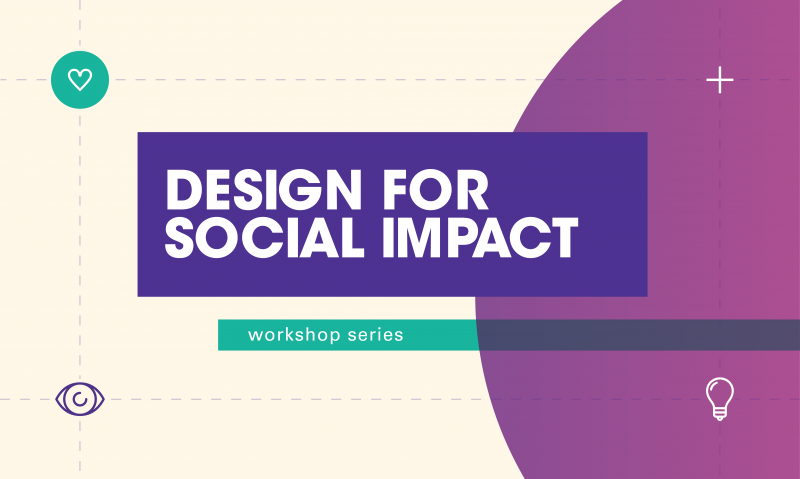 DESIGN FOR SOCIAL IMPACT

workshop series